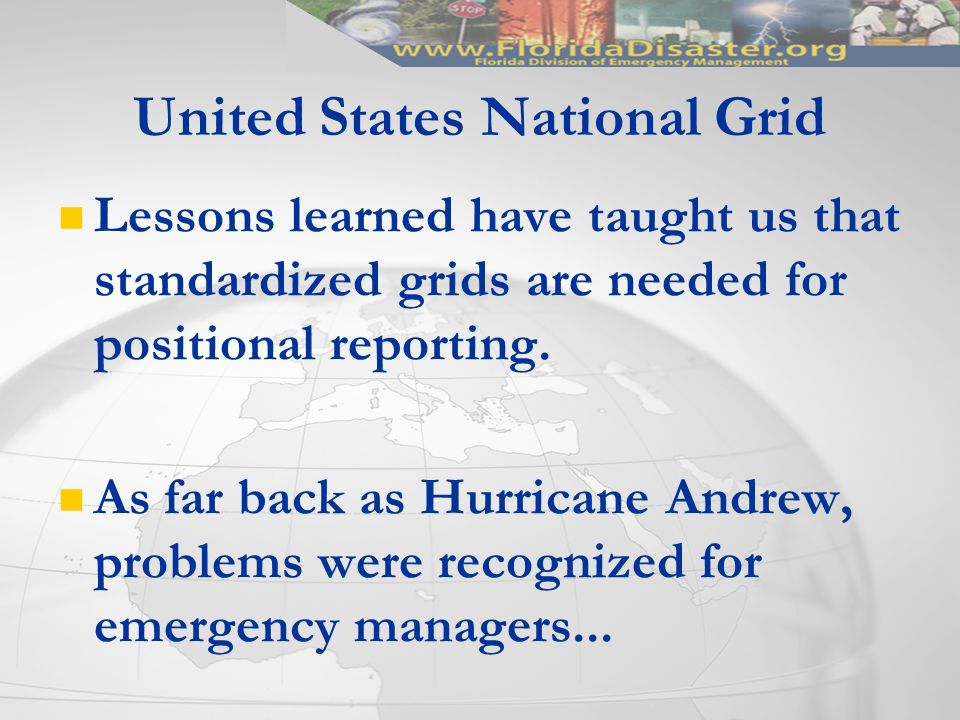 STOP

www.FloridaDisaster.org
Florida Division of Emergency Management

United States National Grid

Lessons learned have taught us that standardized grids are needed for positional reporting.

As far back as Hurricane Andrew, problems were recognized for emergency managers...